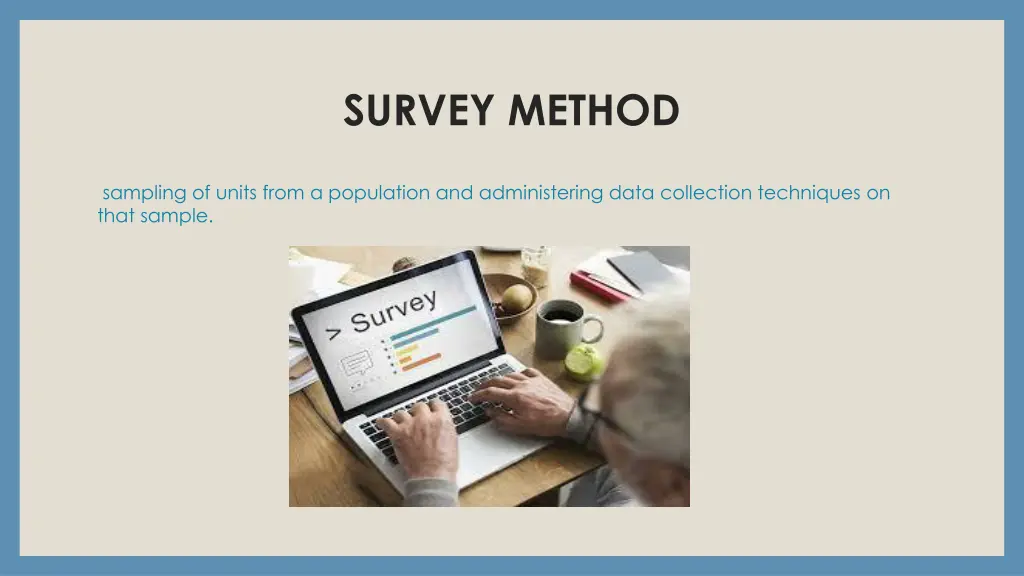 SURVEY METHOD

sampling of units from a population and administering data collection techniques on that sample.

> Survey